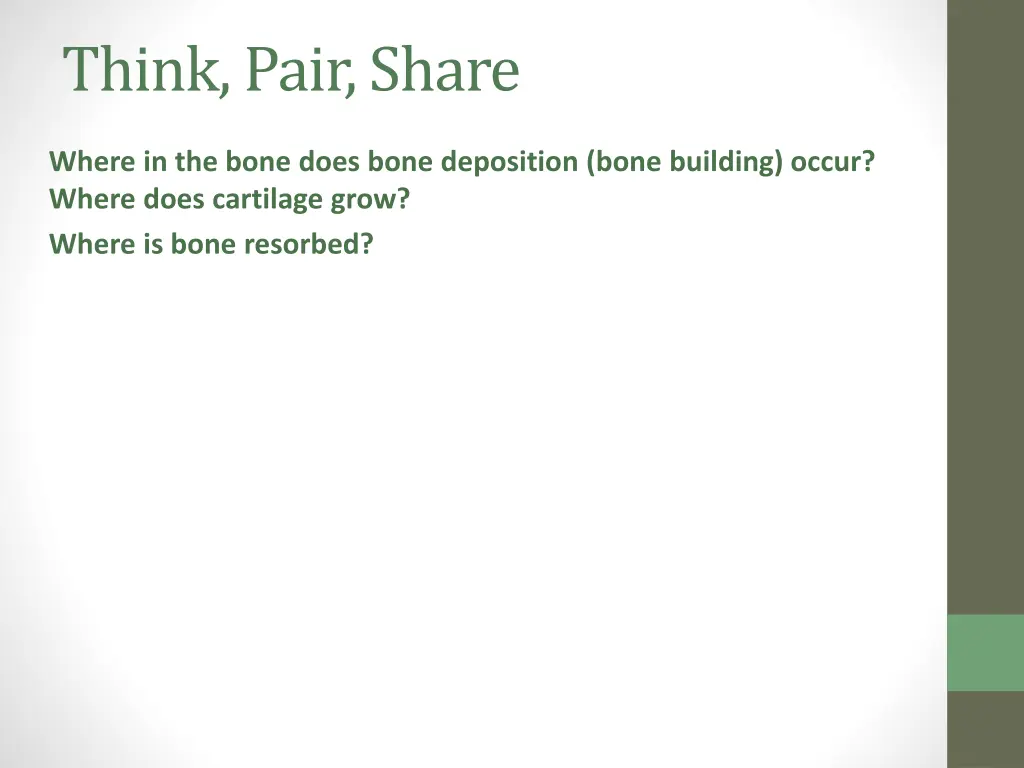 Think, Pair, Share

Where in the bone does bone deposition (bone building) occur? Where does cartilage grow?

Where is bone resorbed?